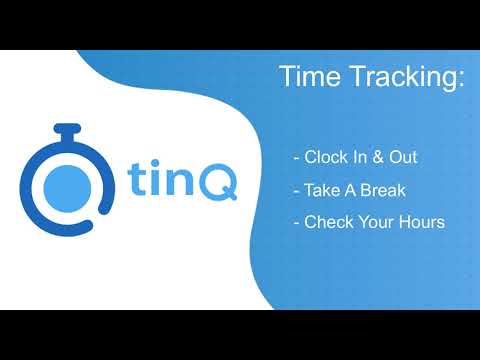 tinQ

Time Tracking:

- Clock In & Out
- Take A Break
- Check Your Hours